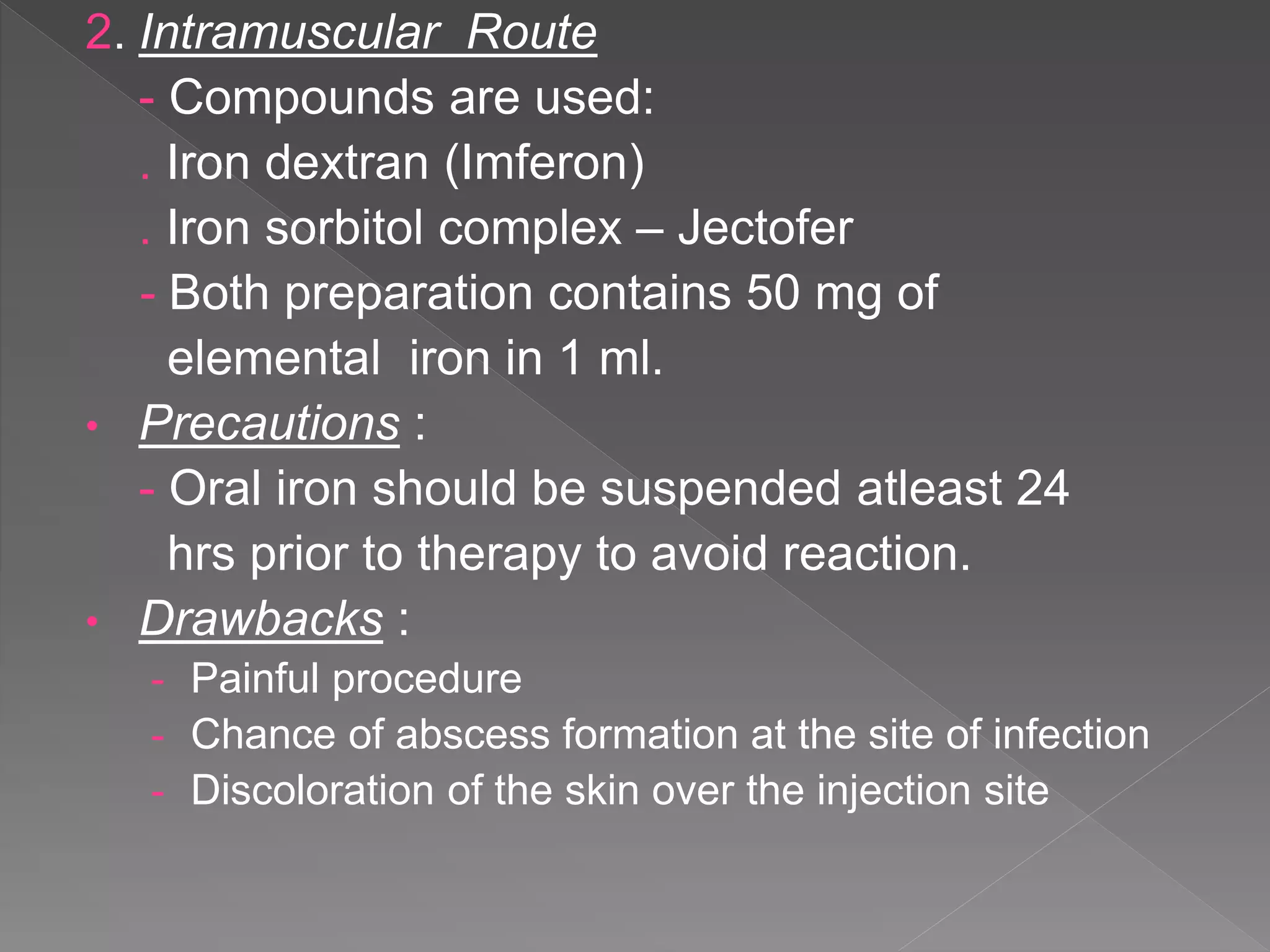 2. Intramuscular Route
- Compounds are used:
. Iron dextran (Imferon)
. Iron sorbitol complex – Jectofer
- Both preparation contains 50 mg of elemental iron in 1 ml.

• Precautions :
- Oral iron should be suspended atleast 24 hrs prior to therapy to avoid reaction.

• Drawbacks :
- Painful procedure
- Chance of abscess formation at the site of infection
- Discoloration of the skin over the injection site